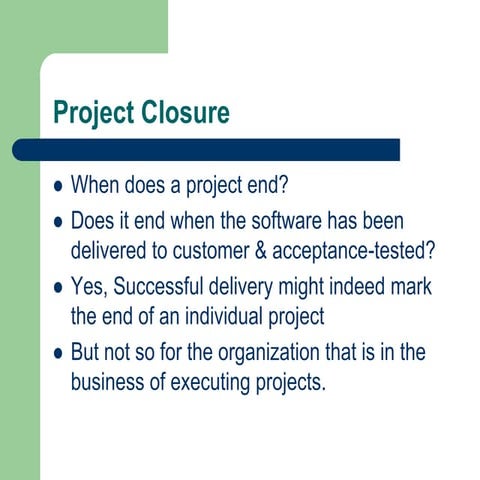 Project Closure

- When does a project end?
- Does it end when the software has been delivered to customer & acceptance-tested?
- Yes, Successful delivery might indeed mark the end of an individual project
- But not so for the organization that is in the business of executing projects.